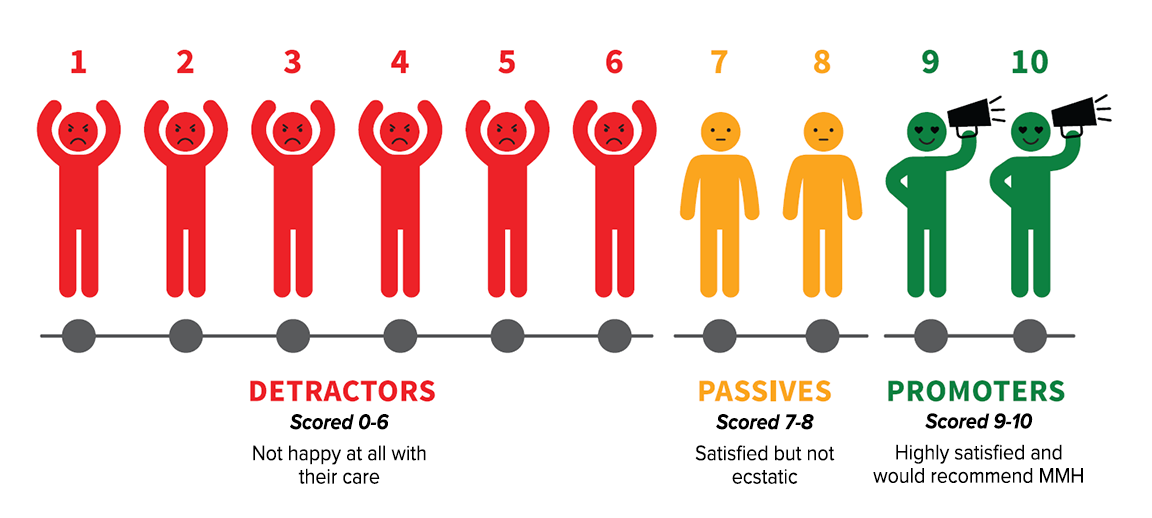 1 2 3 4 5 6 7 8 9 10

DETRACTORS
Scored 0-6
Not happy at all with their care

PASSIVES
Scored 7-8
Satisfied but not ecstatic

PROMOTERS
Scored 9-10
Highly satisfied and would recommend MMH